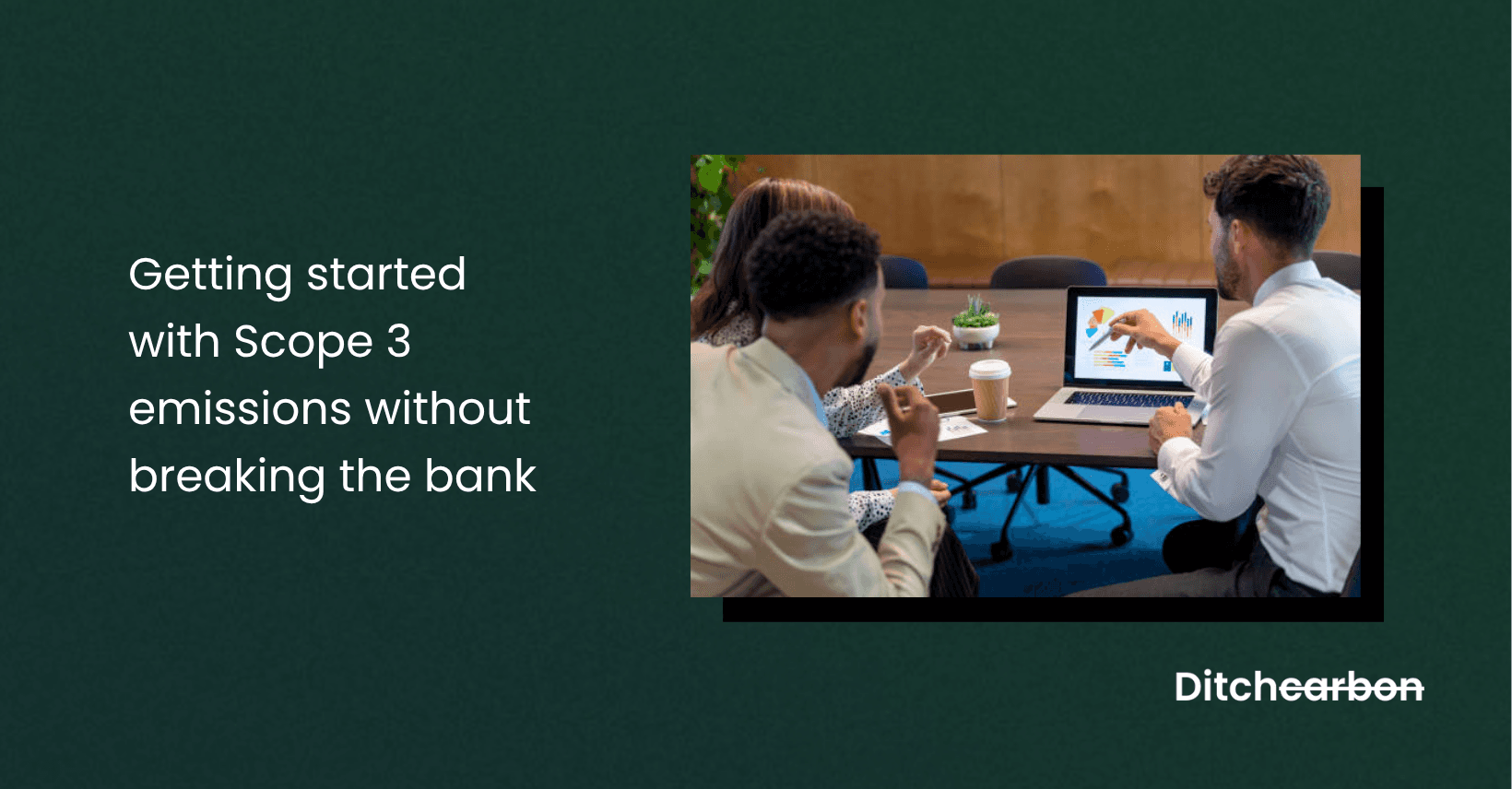 Getting started with Scope 3 emissions without breaking the bank

Ditchcarbon